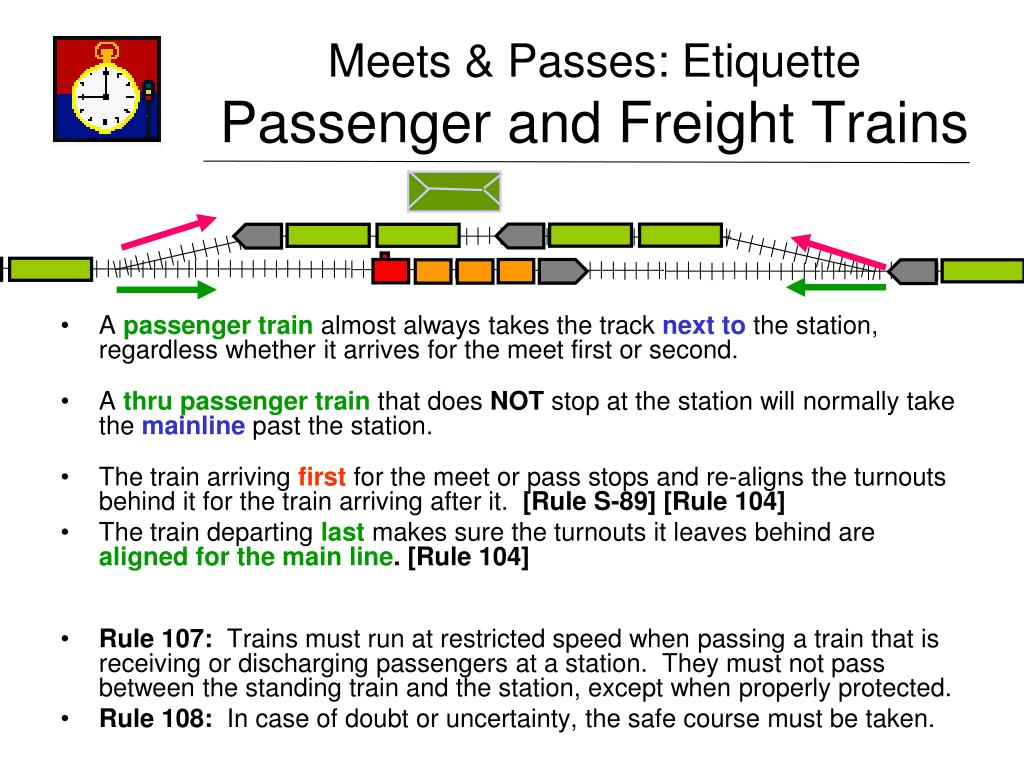 Meets & Passes: Etiquette
Passenger and Freight Trains

• A passenger train almost always takes the track next to the station, regardless whether it arrives for the meet first or second.

• A thru passenger train that does NOT stop at the station will normally take the mainline past the station.

• The train arriving first for the meet or pass stops and re-aligns the turnouts behind it for the train arriving after it. [Rule S-89] [Rule 104]
• The train departing last makes sure the turnouts it leaves behind are aligned for the main line. [Rule 104]

• Rule 107: Trains must run at restricted speed when passing a train that is receiving or discharging passengers at a station. They must not pass between the standing train and the station, except when properly protected.
• Rule 108: In case of doubt or uncertainty, the safe course must be taken.